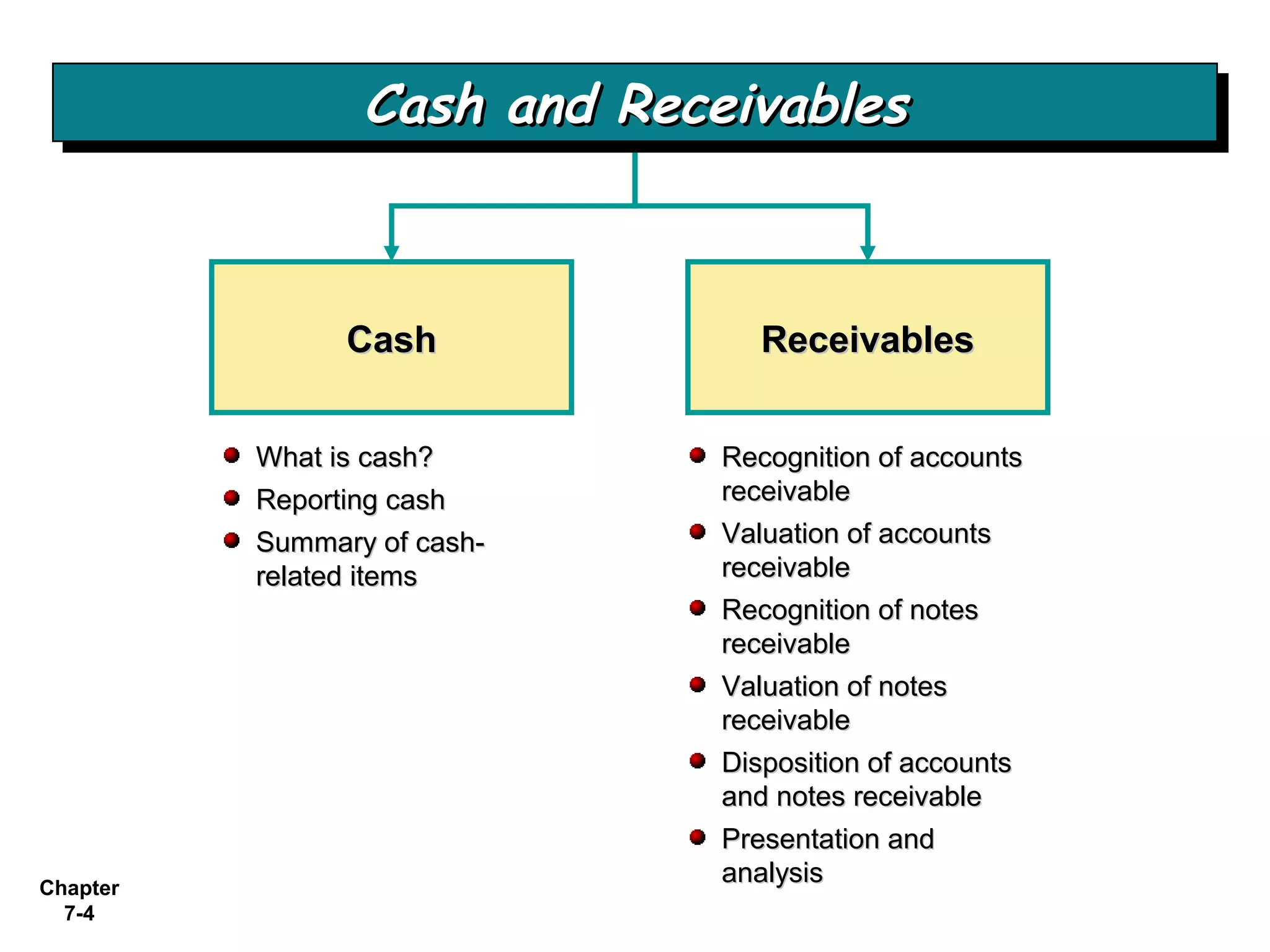 Cash and Receivables

Cash

- What is cash?
- Reporting cash
- Summary of cash-related items

Receivables

- Recognition of accounts receivable
- Valuation of accounts receivable
- Recognition of notes receivable
- Valuation of notes receivable
- Disposition of accounts and notes receivable
- Presentation and analysis

Chapter 7-4